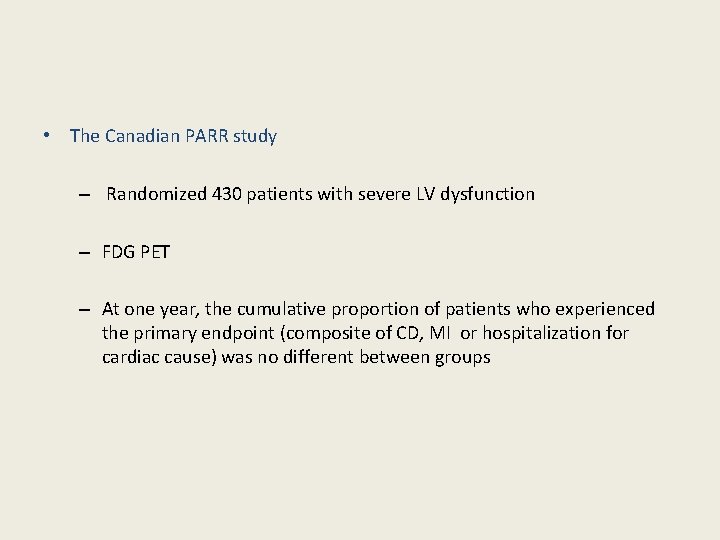 • The Canadian PARR study

– Randomized 430 patients with severe LV dysfunction

– FDG PET

– At one year, the cumulative proportion of patients who experienced the primary endpoint (composite of CD, MI or hospitalization for cardiac cause) was no different between groups